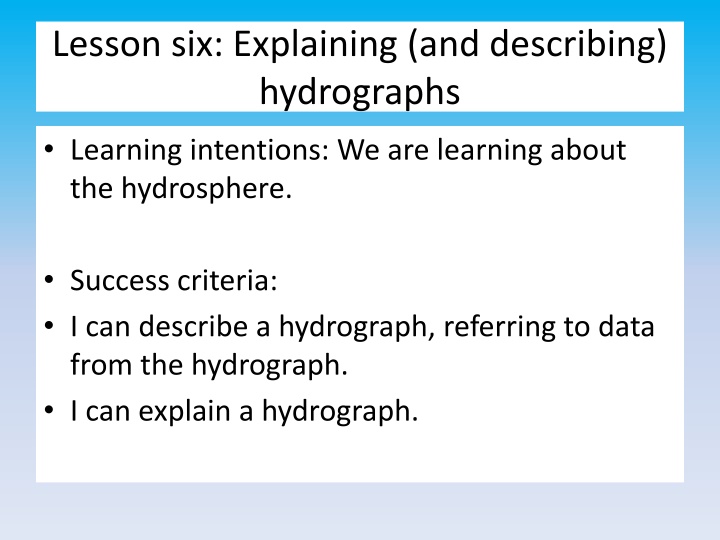 Lesson six: Explaining (and describing) hydrographs

• Learning intentions: We are learning about the hydrosphere.

• Success criteria:
• I can describe a hydrograph, referring to data from the hydrograph.
• I can explain a hydrograph.